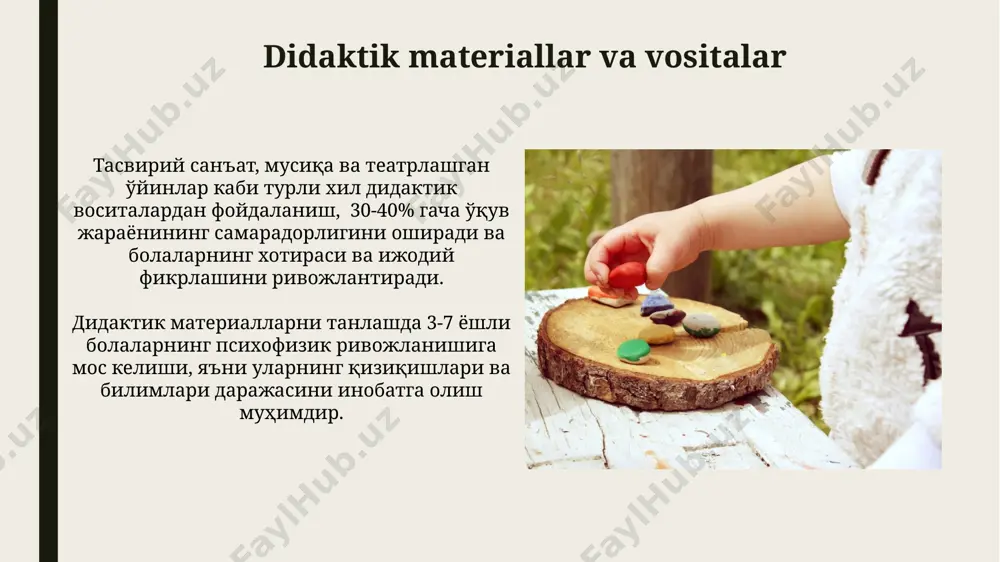 Didaktik materiallar va vositalar

Тасвирий санъат, мусиқа ва театрлашган ўйинлар каби турли хил дидактик воситалардан фойдаланиш, 30-40% гача ўқув жараёнининг самарадорлигини оширади ва болаларнинг хотираси ва ижодий фикрлашини ривожлантиради.

Дидактик материалларни танлашда 3-7 ёшли болаларнинг психофизик ривожланишига мос келиши, яъни уларнинг қизиқишлари ва билимлари даражасини инобатга олиш муҳимдир.

FaylHub.uz FaylHub.uz FaylHub.uz FaylHub.uz FaylHub.uz FaylHub.uz